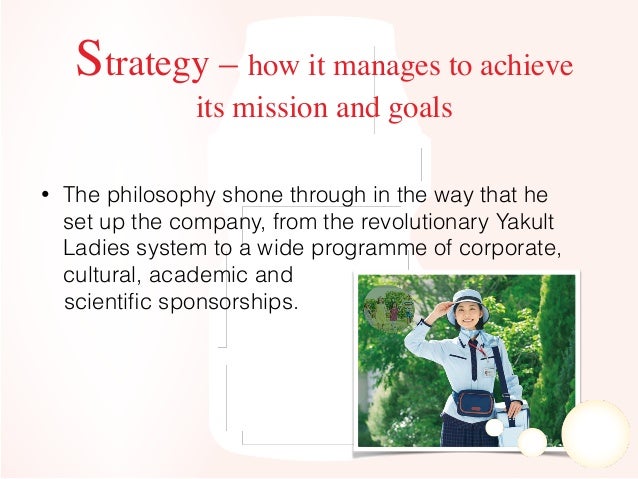 Strategy – how it manages to achieve its mission and goals

• The philosophy shone through in the way that he set up the company, from the revolutionary Yakult Ladies system to a wide programme of corporate, cultural, academic and scientific sponsorships.